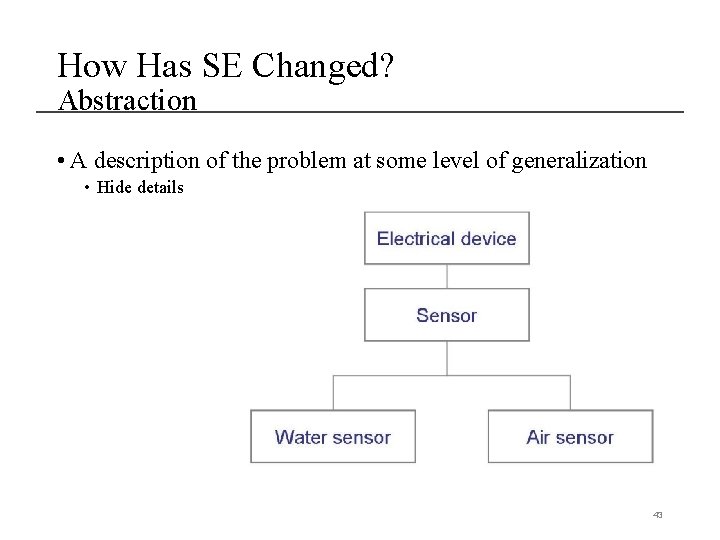 How Has SE Changed?
Abstraction

• A description of the problem at some level of generalization
• Hide details

Electrical device

Sensor

Water sensor

Air sensor

43